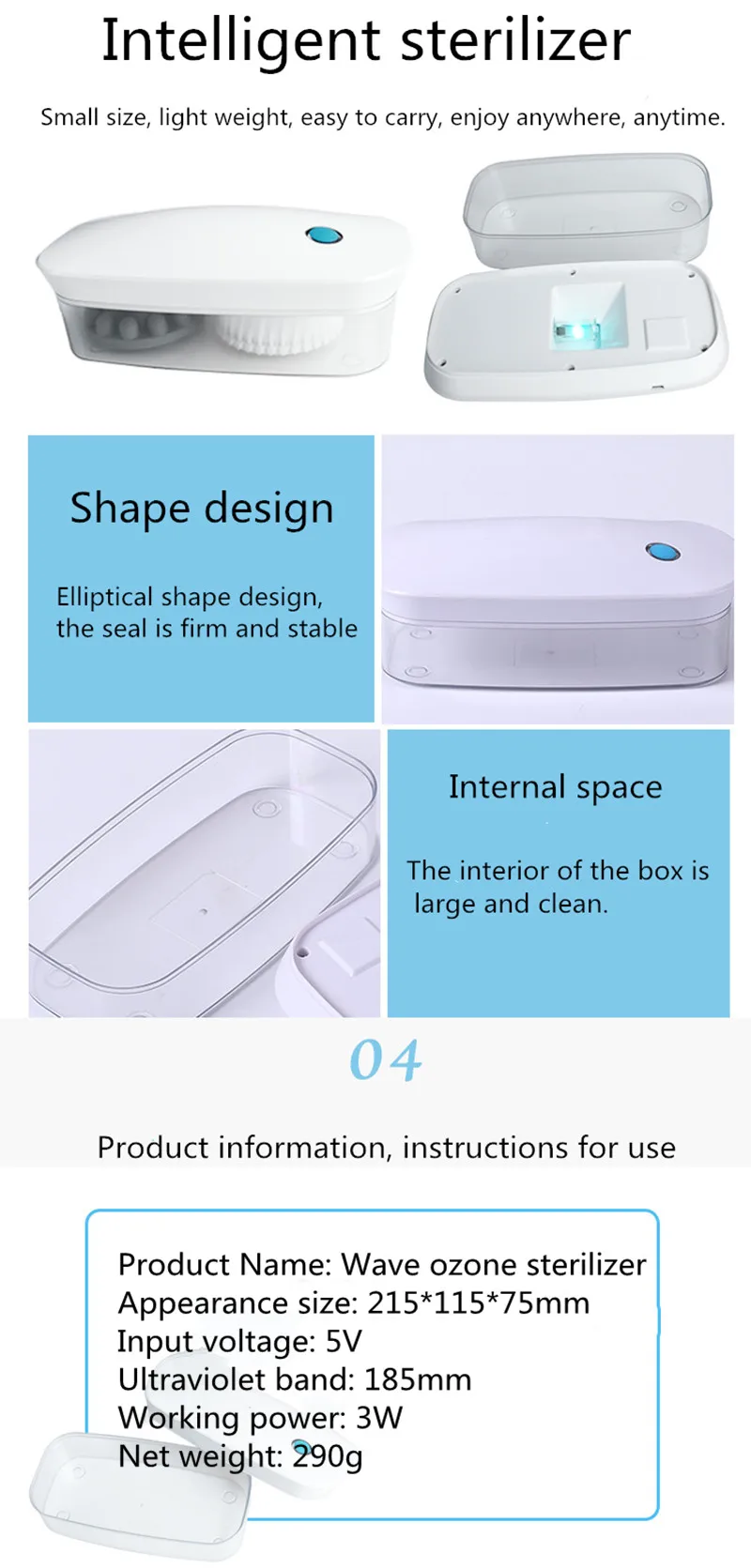 Intelligent sterilizer

Small size, light weight, easy to carry, enjoy anywhere, anytime.

Shape design

Elliptical shape design, the seal is firm and stable

Internal space

The interior of the box is large and clean.

04

Product information, instructions for use

Product Name: Wave ozone sterilizer
Appearance size: 215*115*75mm
Input voltage: 5V
Ultraviolet band: 185mm
Working power: 3W
Net weight: 290g